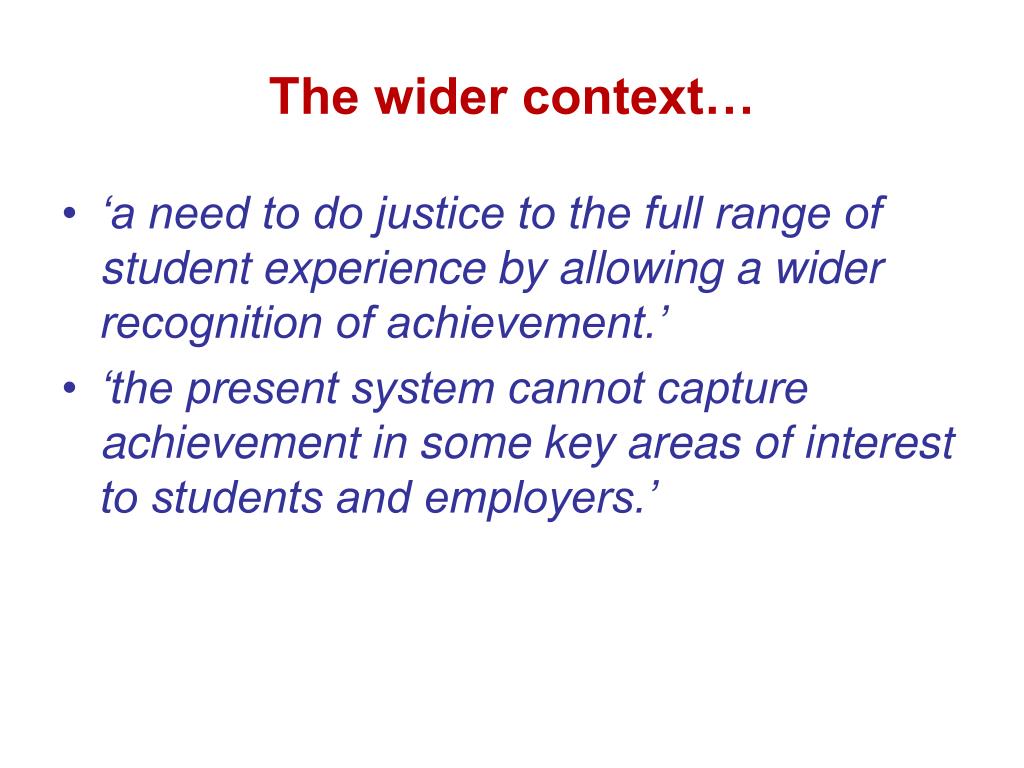 The wider context…

• ‘a need to do justice to the full range of student experience by allowing a wider recognition of achievement.’
• ‘the present system cannot capture achievement in some key areas of interest to students and employers.’